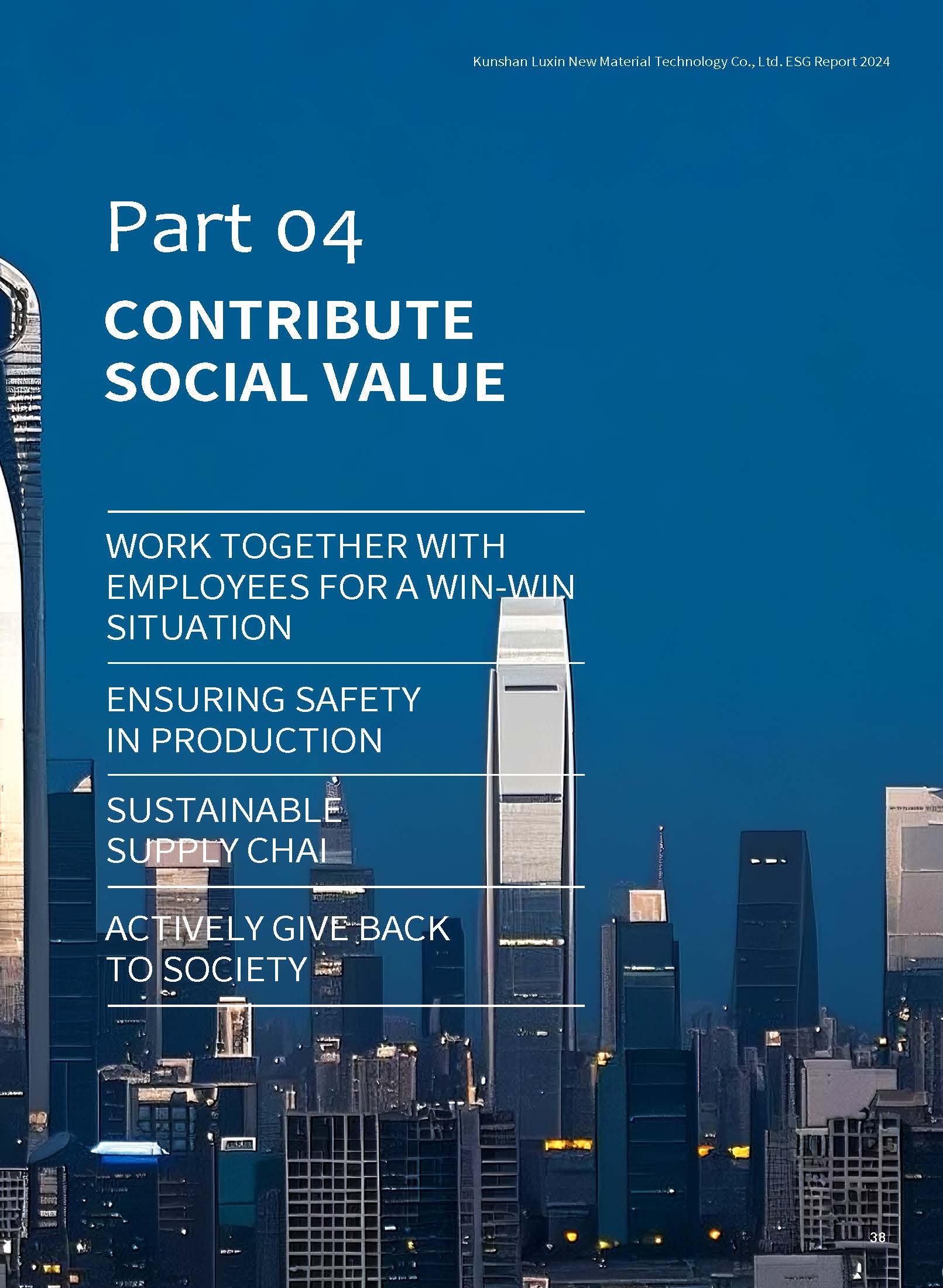 Kunshan Luxin New Material Technology Co., Ltd. ESG Report 2024

Part 04

CONTRIBUTE SOCIAL VALUE

WORK TOGETHER WITH EMPLOYEES FOR A WIN-WIN SITUATION

ENSURING SAFETY IN PRODUCTION

SUSTAINABLE SUPPLY CHAI

ACTIVELY GIVE BACK TO SOCIETY

38